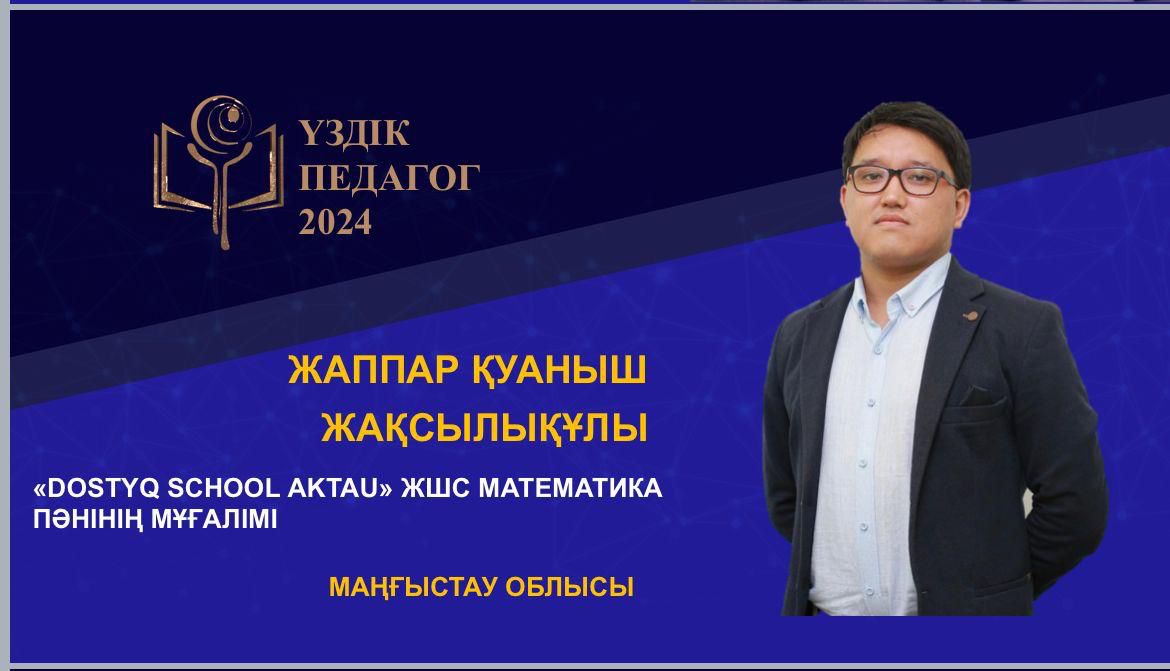 ҮЗДІК
ПЕДАГОГ
2024

ЖАППАР ҚУАНЫШ
ЖАҚСЫЛЫҚҰЛЫ

«DOSTYQ SCHOOL AKTAU» ЖШС МАТЕМАТИКА ПӘНІНІҢ МҰҒАЛІМІ

МАҢҒЫСТАУ ОБЛЫСЫ